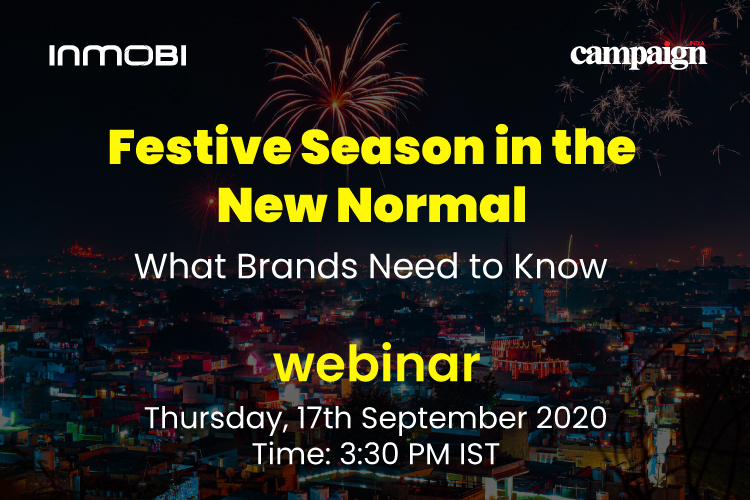 INMOBI

campaign INDIA

Festive Season in the New Normal

What Brands Need to Know

webinar

Thursday, 17th September 2020
Time: 3:30 PM IST